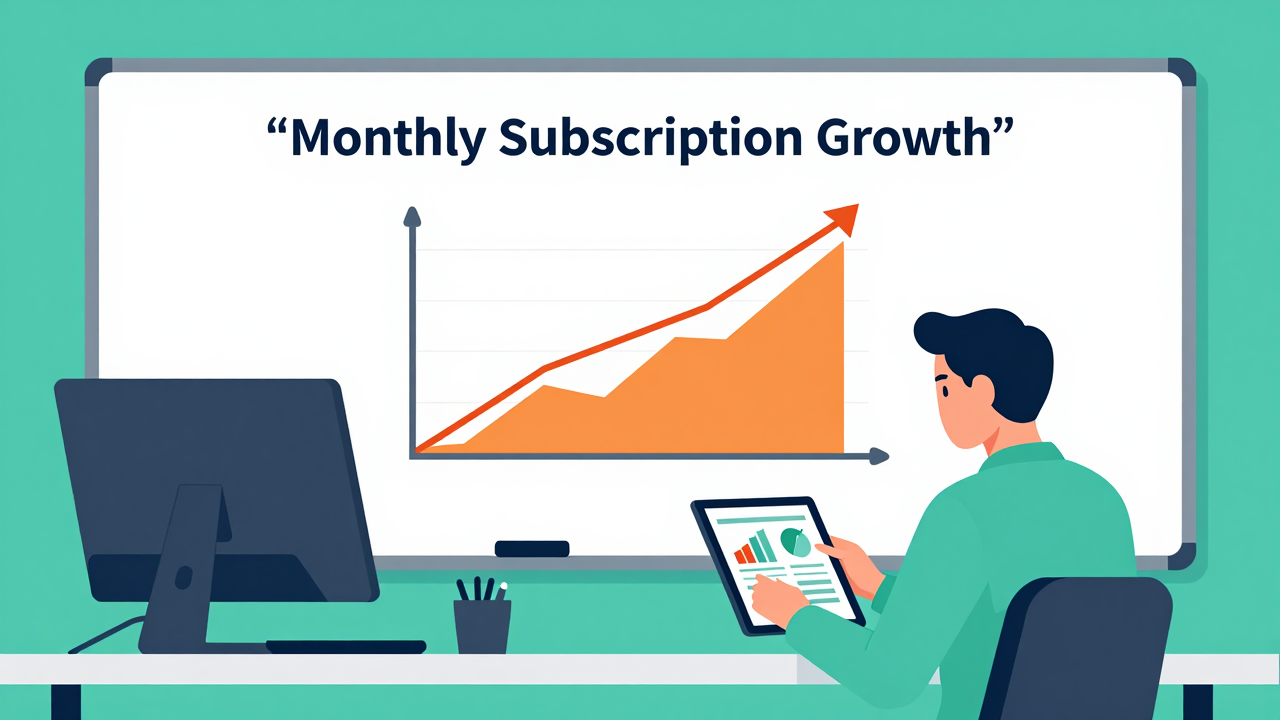 “Monthly Subscription Growth”